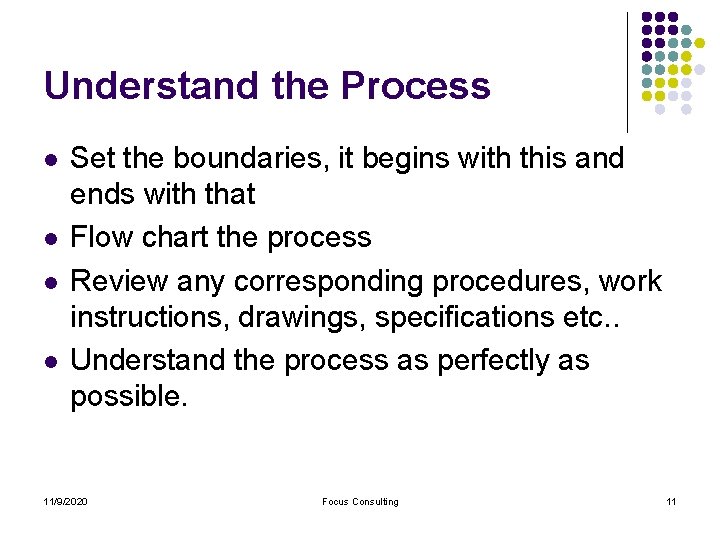 Understand the Process

- Set the boundaries, it begins with this and ends with that
- Flow chart the process
- Review any corresponding procedures, work instructions, drawings, specifications etc..
- Understand the process as perfectly as possible.

11/9/2020

Focus Consulting

11